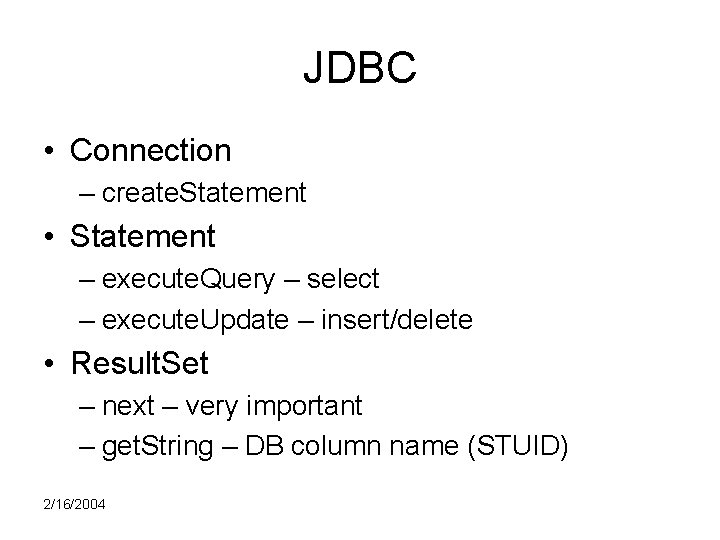 JDBC

• Connection
  – createStatement
• Statement
  – executeQuery – select
  – executeUpdate – insert/delete
• ResultSet
  – next – very important
  – getString – DB column name (STUID)

2/16/2004